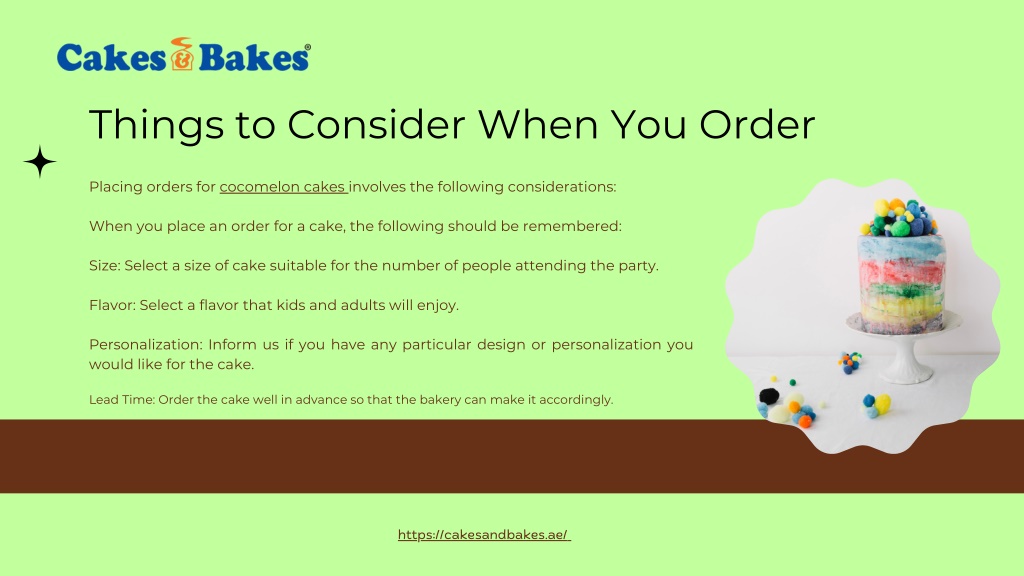 Cakes & Bakes®

Things to Consider When You Order

Placing orders for cocomelon cakes involves the following considerations:

When you place an order for a cake, the following should be remembered:

Size: Select a size of cake suitable for the number of people attending the party.

Flavor: Select a flavor that kids and adults will enjoy.

Personalization: Inform us if you have any particular design or personalization you would like for the cake.

Lead Time: Order the cake well in advance so that the bakery can make it accordingly.

https://cakesandbakes.ae/